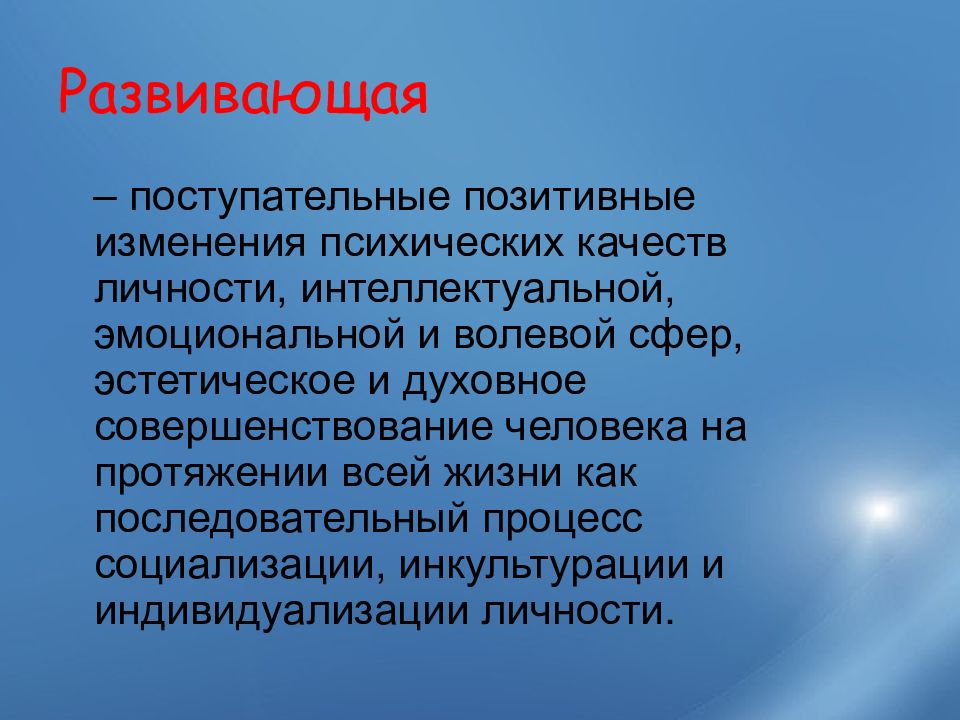 Развивающая

– поступательные позитивные изменения психических качеств личности, интеллектуальной, эмоциональной и волевой сфер, эстетическое и духовное совершенствование человека на протяжении всей жизни как последовательный процесс социализации, инкультурации и индивидуализации личности.